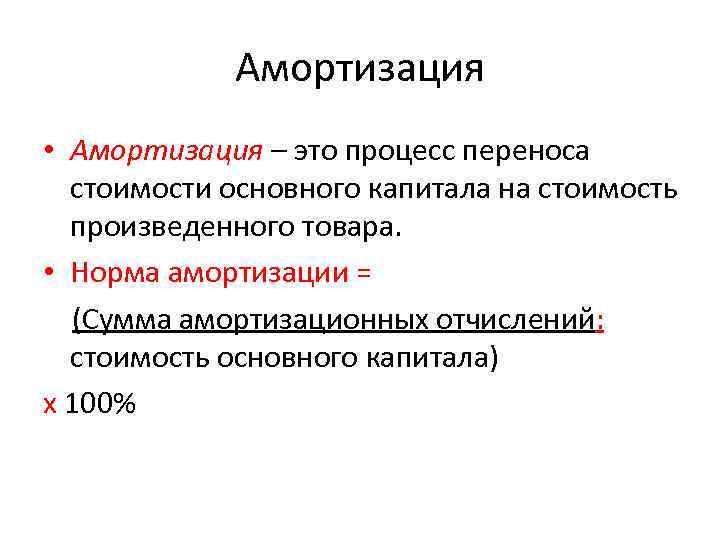 Амортизация

• Амортизация – это процесс переноса стоимости основного капитала на стоимость произведенного товара.

• Норма амортизации =

(Сумма амортизационных отчислений: стоимость основного капитала)

х 100%